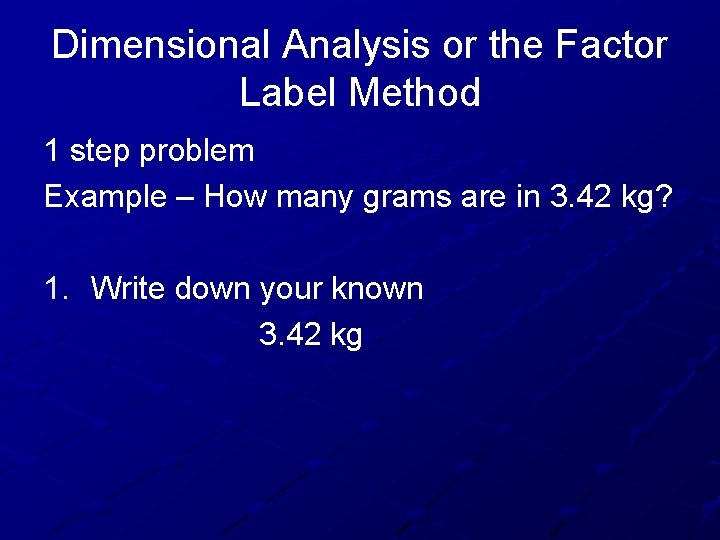 Dimensional Analysis or the Factor Label Method

1 step problem

Example – How many grams are in 3.42 kg?

1. Write down your known

3.42 kg